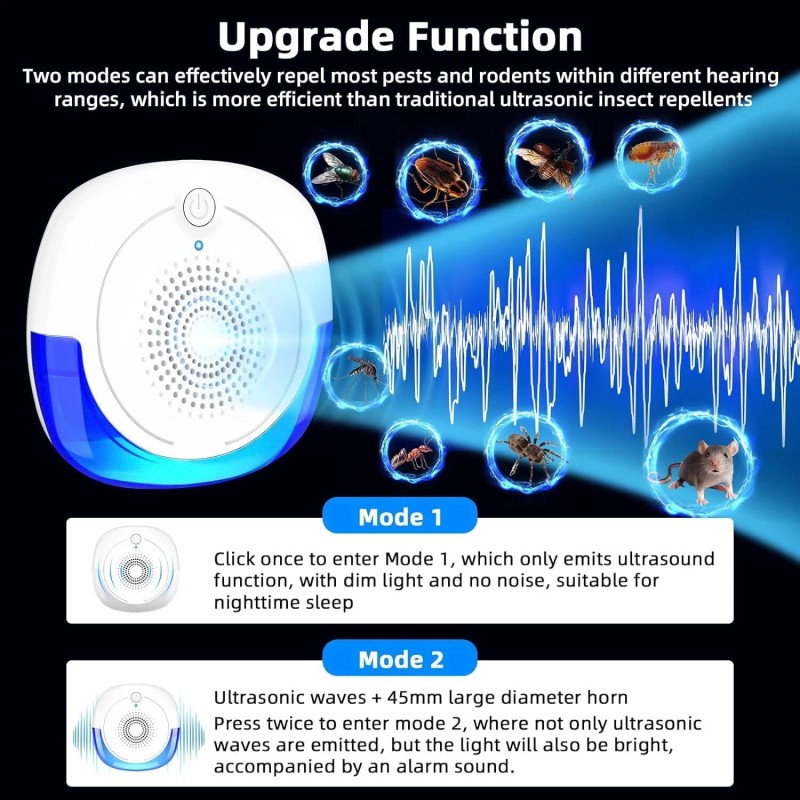 Upgrade Function

Two modes can effectively repel most pests and rodents within different hearing ranges, which is more efficient than traditional ultrasonic insect repellents

Mode 1

Click once to enter Mode 1, which only emits ultrasound function, with dim light and no noise, suitable for nighttime sleep

Mode 2

Ultrasonic waves + 45mm large diameter horn
Press twice to enter mode 2, where not only ultrasonic waves are emitted, but the light will also be bright, accompanied by an alarm sound.